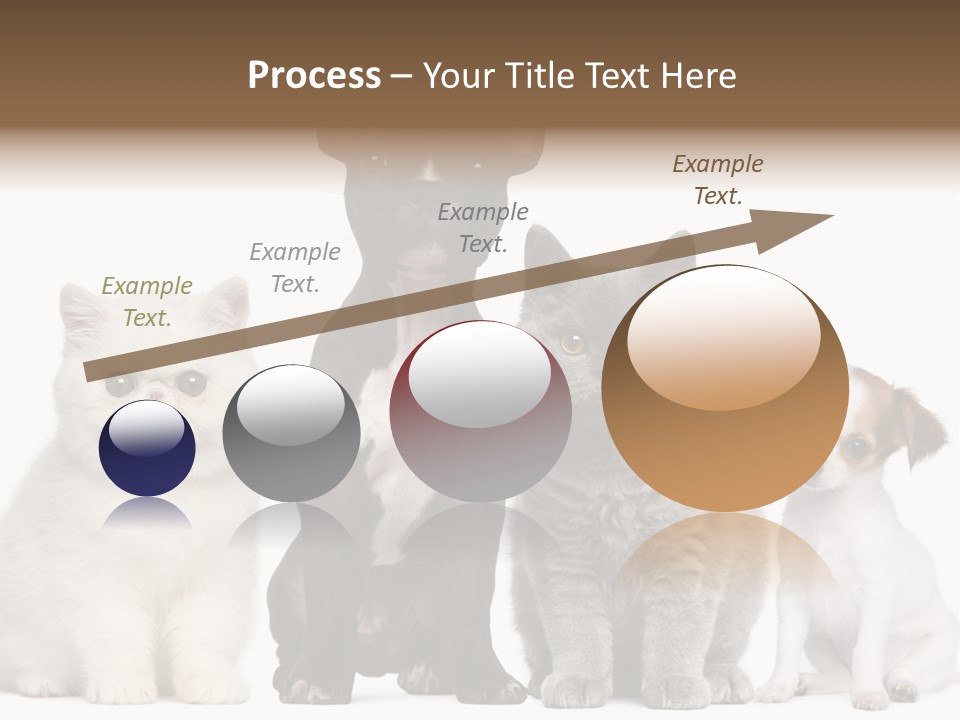 Process – Your Title Text Here

Example Text.

Example Text.

Example Text.

Example Text.